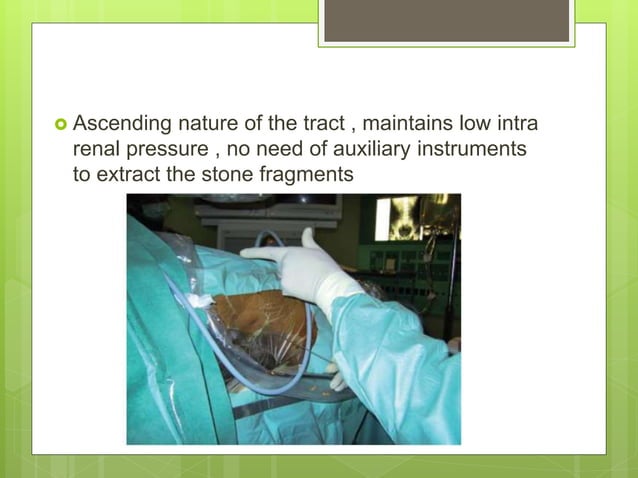 Ascending nature of the tract , maintains low intra renal pressure , no need of auxiliary instruments to extract the stone fragments